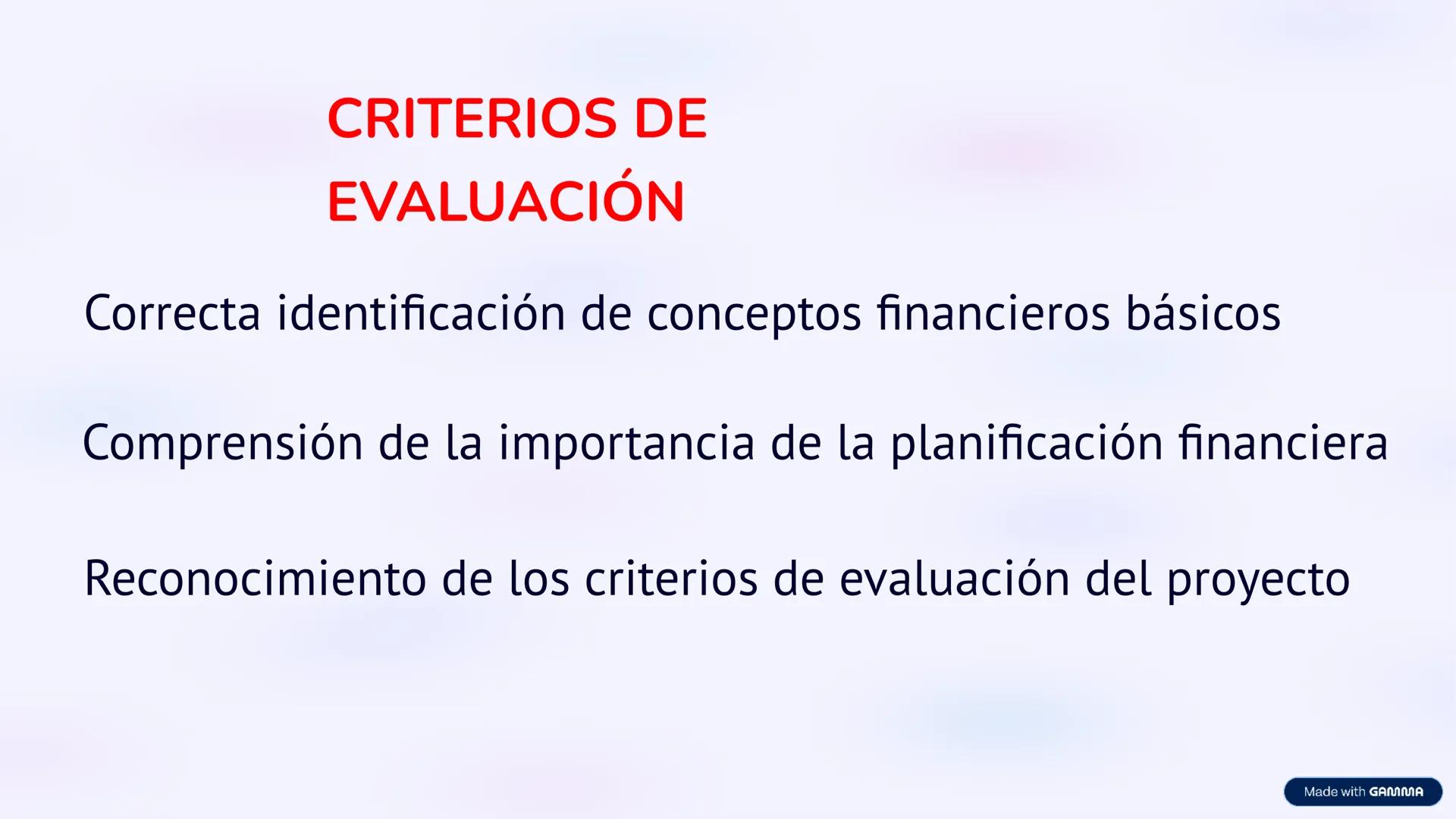 CRITERIOS DE EVALUACIÓN

Correcta identificación de conceptos financieros básicos

Comprensión de la importancia de la planificación financiera

Reconocimiento de los criterios de evaluación del proyecto

Made with GAMMA